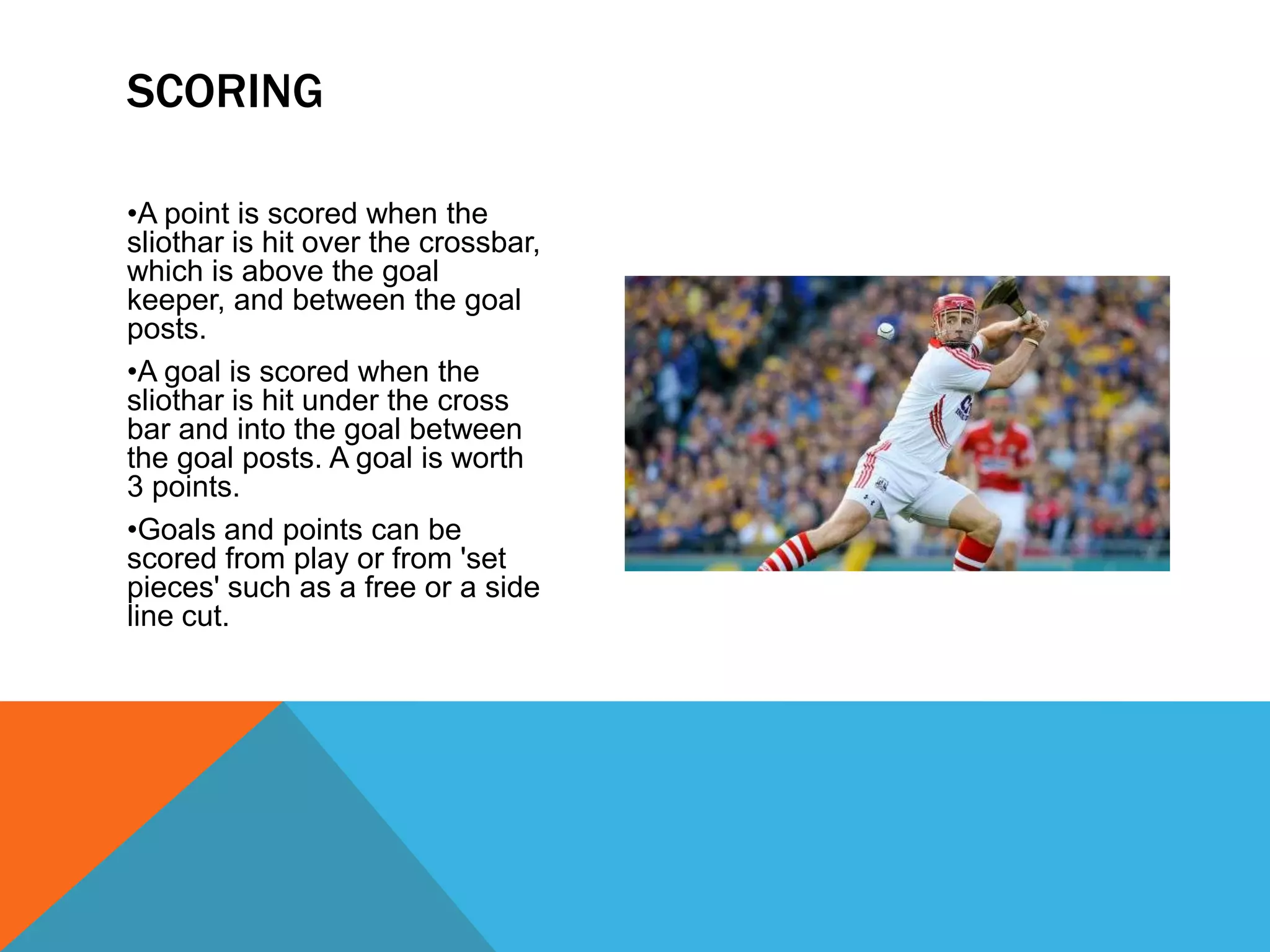 SCORING

•A point is scored when the sliothar is hit over the crossbar, which is above the goal keeper, and between the goal posts.

•A goal is scored when the sliothar is hit under the cross bar and into the goal between the goal posts. A goal is worth 3 points.

•Goals and points can be scored from play or from 'set pieces' such as a free or a side line cut.